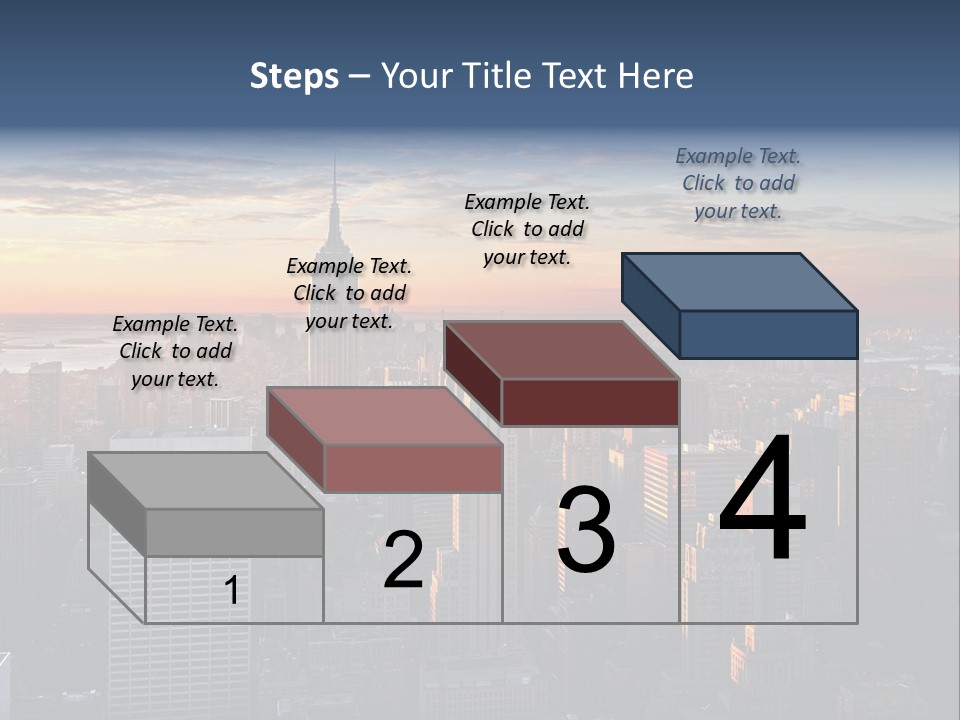 Steps – Your Title Text Here

Example Text. Click to add your text.

Example Text. Click to add your text.

Example Text. Click to add your text.

Example Text. Click to add your text.

1

2

3

4